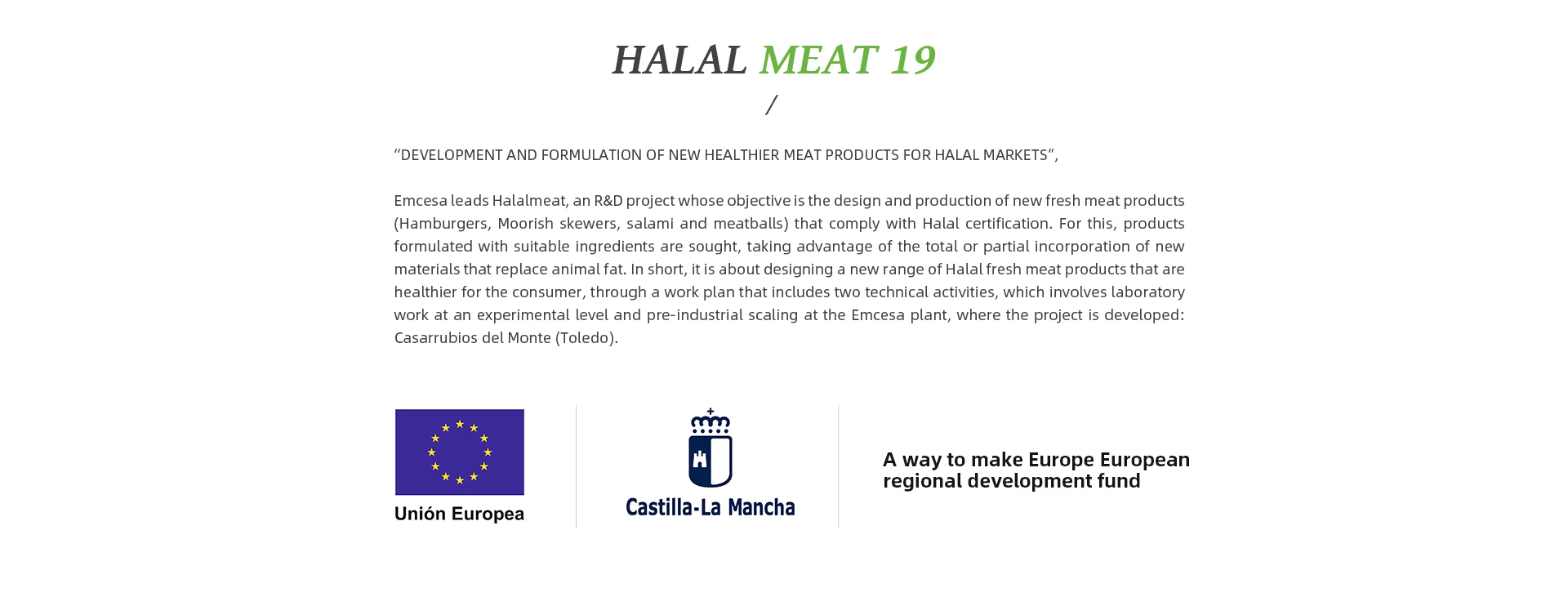 HALAL MEAT 19

/

“DEVELOPMENT AND FORMULATION OF NEW HEALTHIER MEAT PRODUCTS FOR HALAL MARKETS”,

Emcesa leads Halalmeat, an R&D project whose objective is the design and production of new fresh meat products (Hamburgers, Moorish skewers, salami and meatballs) that comply with Halal certification. For this, products formulated with suitable ingredients are sought, taking advantage of the total or partial incorporation of new materials that replace animal fat. In short, it is about designing a new range of Halal fresh meat products that are healthier for the consumer, through a work plan that includes two technical activities, which involves laboratory work at an experimental level and pre-industrial scaling at the Emcesa plant, where the project is developed: Casarrubios del Monte (Toledo).

Unión Europea

Castilla-La Mancha

A way to make Europe European regional development fund